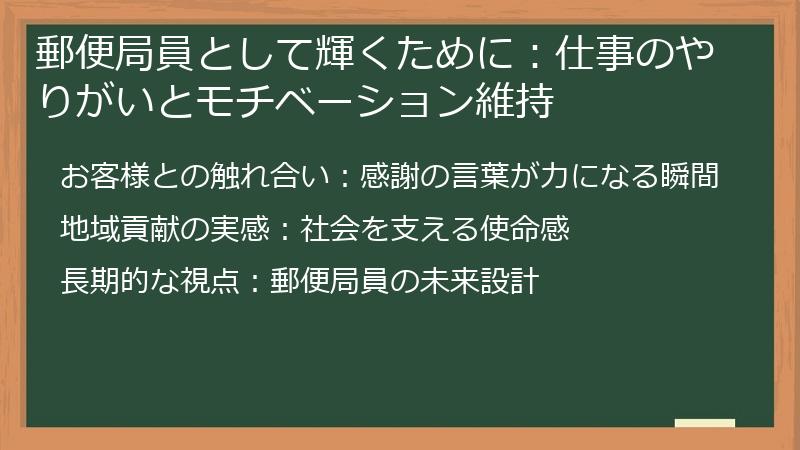 郵便局員として輝くために：仕事のやりがいとモチベーション維持

お客様との触れ合い：感謝の言葉が力になる瞬間

地域貢献の実感：社会を支える使命感

長期的な視点：郵便局員の未来設計